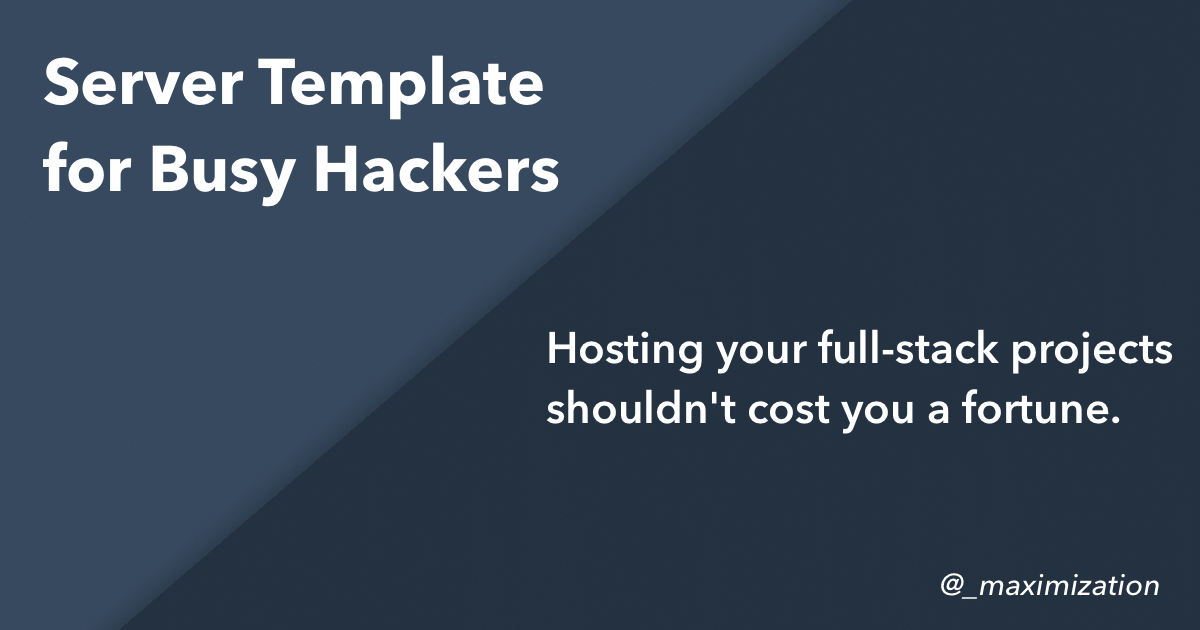 Server Template for Busy Hackers

Hosting your full-stack projects shouldn't cost you a fortune.

@_maximization